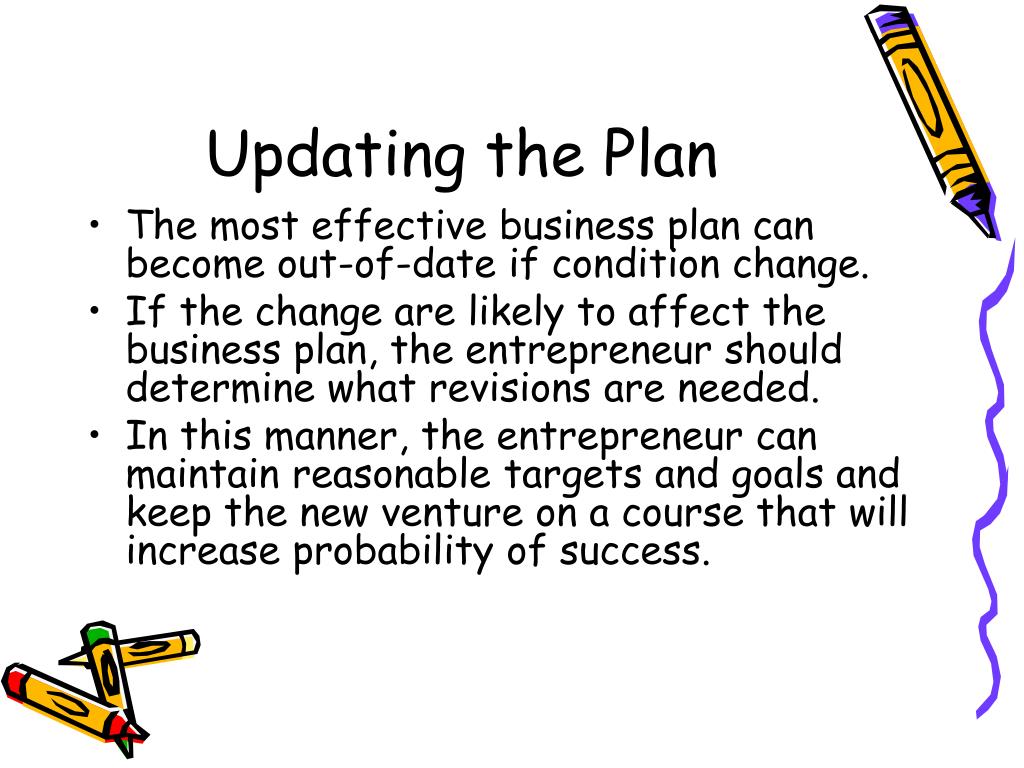 Updating the Plan

• The most effective business plan can become out-of-date if condition change.
• If the change are likely to affect the business plan, the entrepreneur should determine what revisions are needed.
• In this manner, the entrepreneur can maintain reasonable targets and goals and keep the new venture on a course that will increase probability of success.